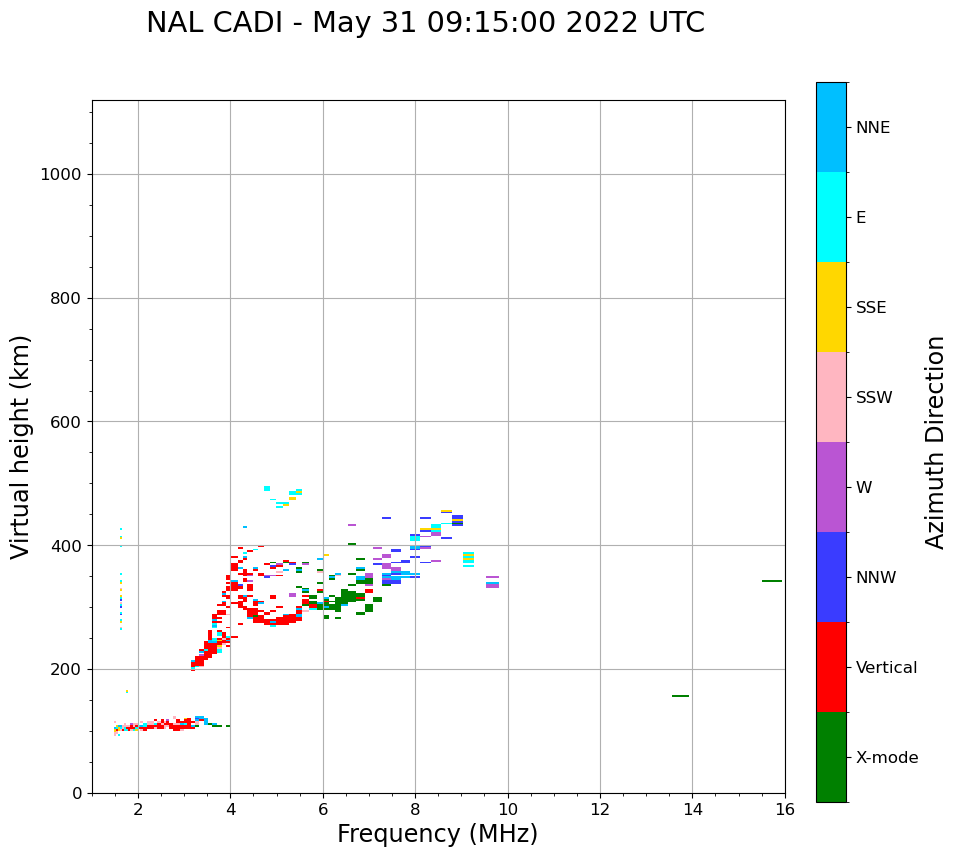 NAL CADI - May 31 09:15:00 2022 UTC

Virtual height (km)

1000
800
600
400
200
0

2
4
6
8
10
12
14
16

Frequency (MHz)

NNE
E
SSE
SSW
W
NNW
Vertical
X-mode

Azimuth Direction